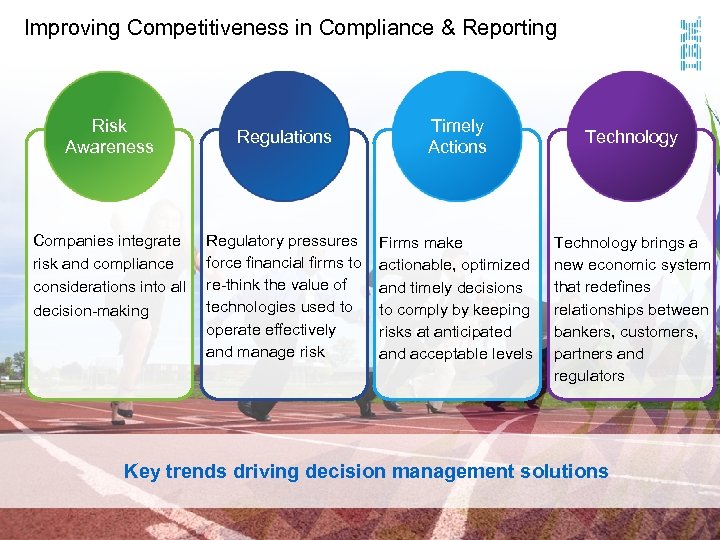 Improving Competitiveness in Compliance & Reporting

IBM

Risk Awareness

Companies integrate risk and compliance considerations into all decision-making

Regulations

Regulatory pressures force financial firms to re-think the value of technologies used to operate effectively and manage risk

Timely Actions

Firms make actionable, optimized and timely decisions to comply by keeping risks at anticipated and acceptable levels

Technology

Technology brings a new economic system that redefines relationships between bankers, customers, partners and regulators

Key trends driving decision management solutions